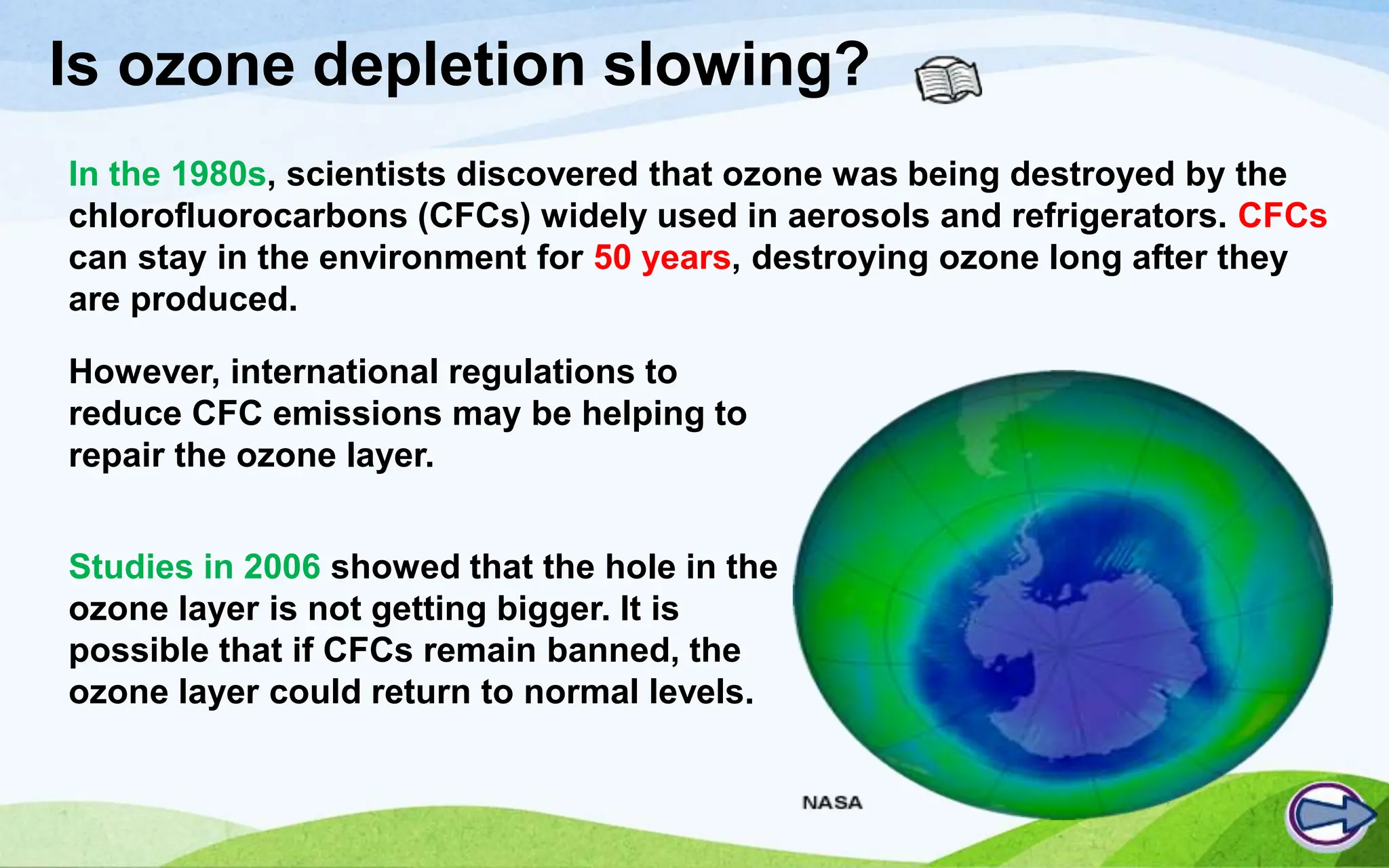 Is ozone depletion slowing?

In the 1980s, scientists discovered that ozone was being destroyed by the chlorofluorocarbons (CFCs) widely used in aerosols and refrigerators. CFCs can stay in the environment for 50 years, destroying ozone long after they are produced.

However, international regulations to reduce CFC emissions may be helping to repair the ozone layer.

Studies in 2006 showed that the hole in the ozone layer is not getting bigger. It is possible that if CFCs remain banned, the ozone layer could return to normal levels.

NASA